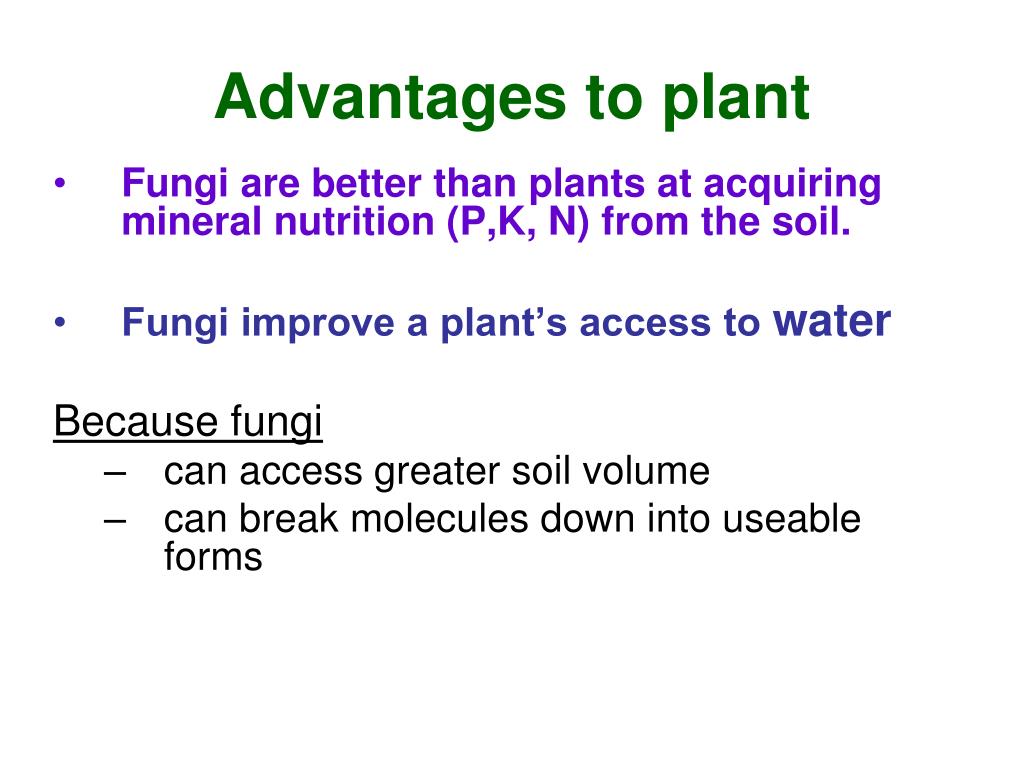 Advantages to plant

• Fungi are better than plants at acquiring mineral nutrition (P,K, N) from the soil.

• Fungi improve a plant's access to water

Because fungi
– can access greater soil volume
– can break molecules down into useable forms